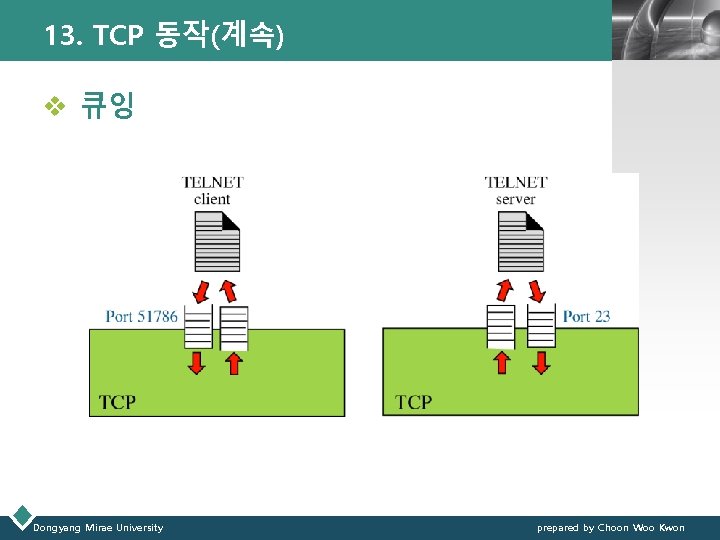 13. TCP 동작(계속)

❖ 큐잉

TELNET client

Port 51786

TCP

TELNET server

Port 23

TCP

Dongyang Mirae University

prepared by Choon Woo Kwon